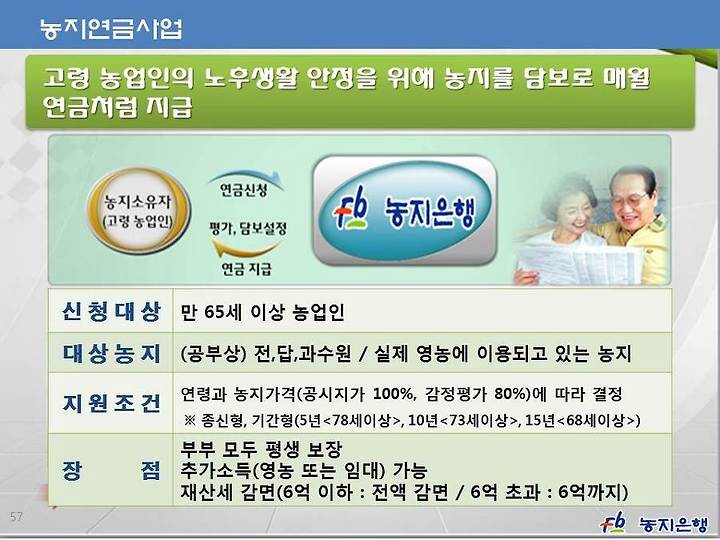 농지연금사업

고령 농업인의 노후생활 안정을 위해 농지를 담보로 매월 연금처럼 지급

농지소유자 (고령 농업인)

연금신청

평가, 담보설정

연금 지급

fb 농지은행

| 신청대상 | 만 65세 이상 농업인 |
|---|---|
| 대상농지 | (공부상) 전,답,과수원 / 실제 영농에 이용되고 있는 농지 |
| 지원조건 | 연령과 농지가격(공시지가 100%, 감정평가 80%)에 따라 결정 ※ 종신형, 기간형(5년<78세이상>, 10년<73세이상>, 15년<68세이상>) |
| 장 점 | 부부 모두 평생 보장 추가소득(영농 또는 임대) 가능 재산세 감면(6억 이하 : 전액 감면 / 6억 초과 : 6억까지) |

57

fb 농지은행